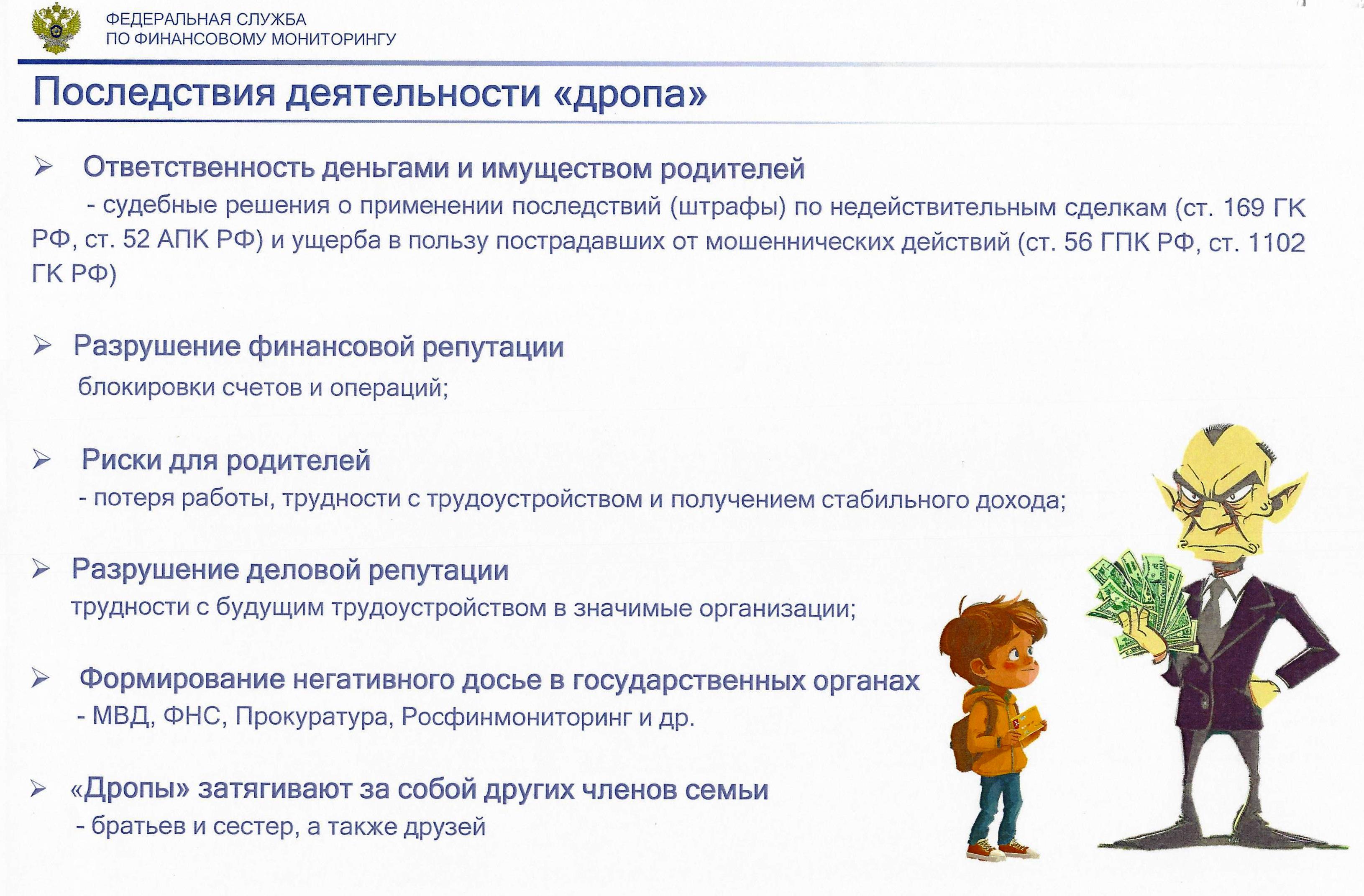 ФЕДЕРАЛЬНАЯ СЛУЖБА
ПО ФИНАНСОВОМУ МОНИТОРИНГУ

Последствия деятельности «дропа»

➢ Ответственность деньгами и имуществом родителей
- судебные решения о применении последствий (штрафы) по недействительным сделкам (ст. 169 ГК РФ, ст. 52 АПК РФ) и ущерба в пользу пострадавших от мошеннических действий (ст. 56 ГПК РФ, ст. 1102 ГК РФ)

➢ Разрушение финансовой репутации
блокировки счетов и операций;

➢ Риски для родителей
- потеря работы, трудности с трудоустройством и получением стабильного дохода;

➢ Разрушение деловой репутации
трудности с будущим трудоустройством в значимые организации;

➢ Формирование негативного досье в государственных органах
- МВД, ФНС, Прокуратура, Росфинмониторинг и др.

➢ «Дропы» затягивают за собой других членов семьи
- братьев и сестер, а также друзей